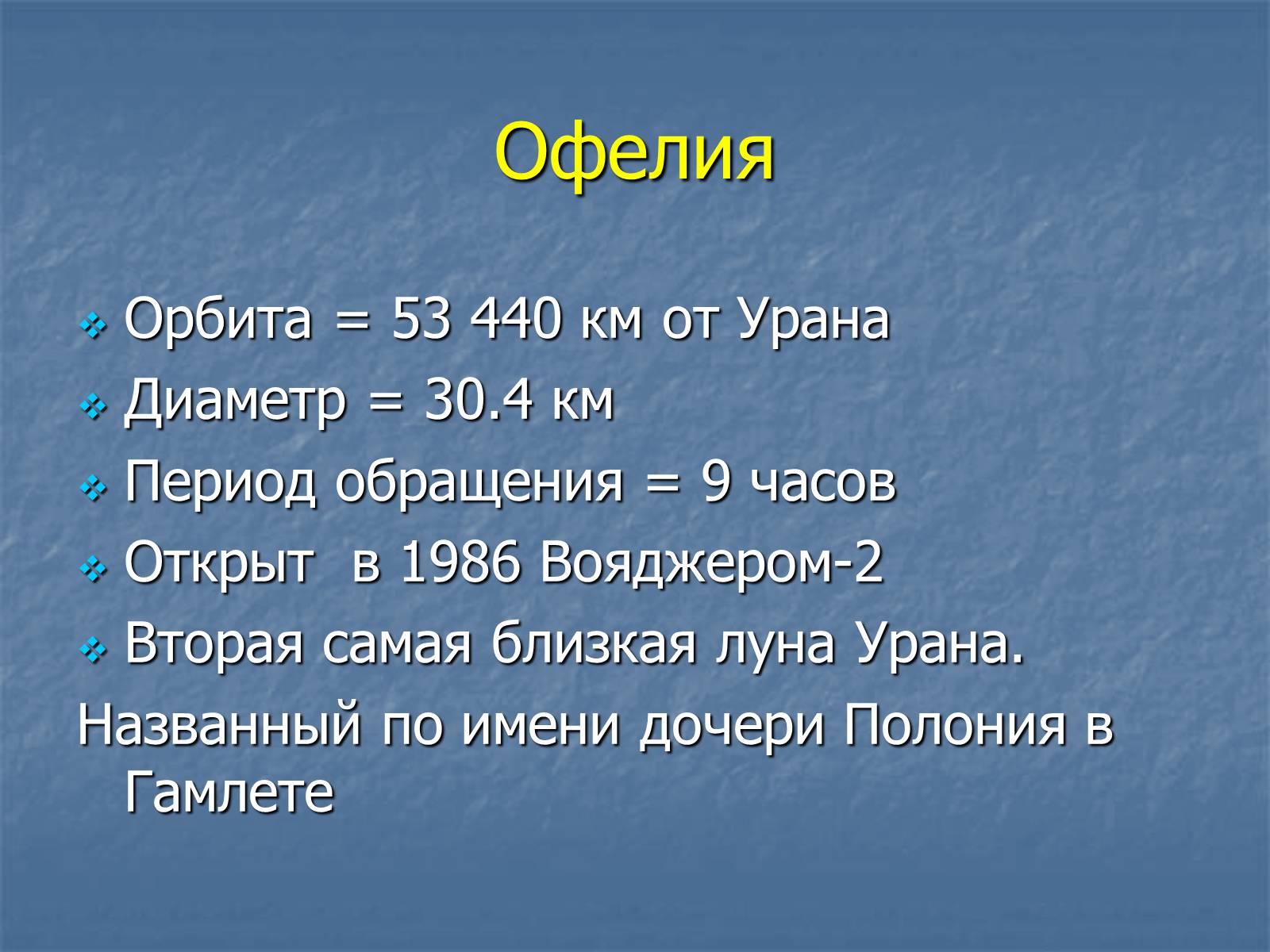 Офелия

Орбита = 53 440 км от Урана
Диаметр = 30.4 км
Период обращения = 9 часов
Открыт в 1986 Вояджером-2
Вторая самая близкая луна Урана.
Названный по имени дочери Полония в Гамлете